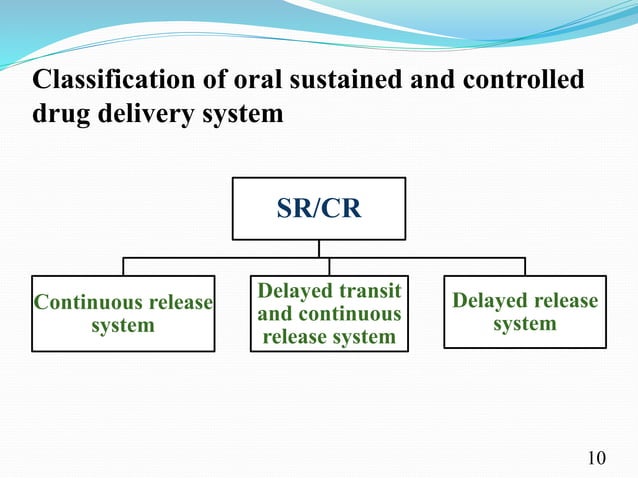 Classification of oral sustained and controlled drug delivery system

SR/CR

Continuous release system

Delayed transit and continuous release system

Delayed release system

10